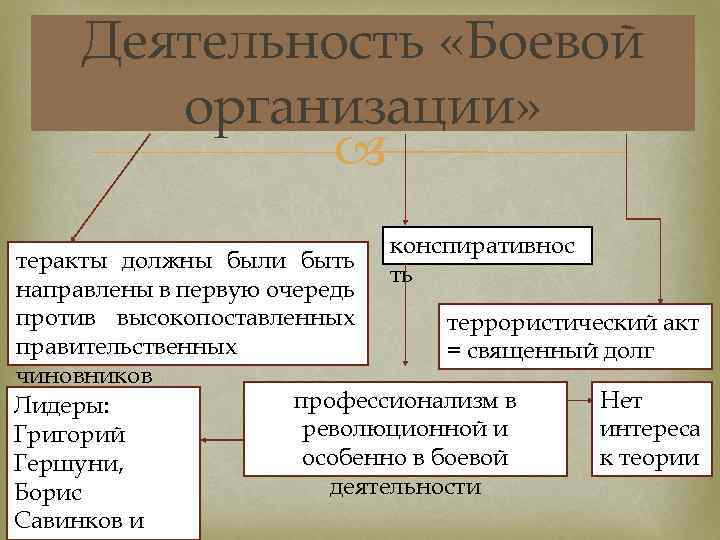 Деятельность «Боевой организации»

теракты должны были быть направлены в первую очередь против высокопоставленных правительственных чиновников

конспиративность

террористический акт = священный долг

Лидеры: Григорий Гершуни, Борис Савинков и

профессионализм в революционной и особенно в боевой деятельности

Нет интереса к теории